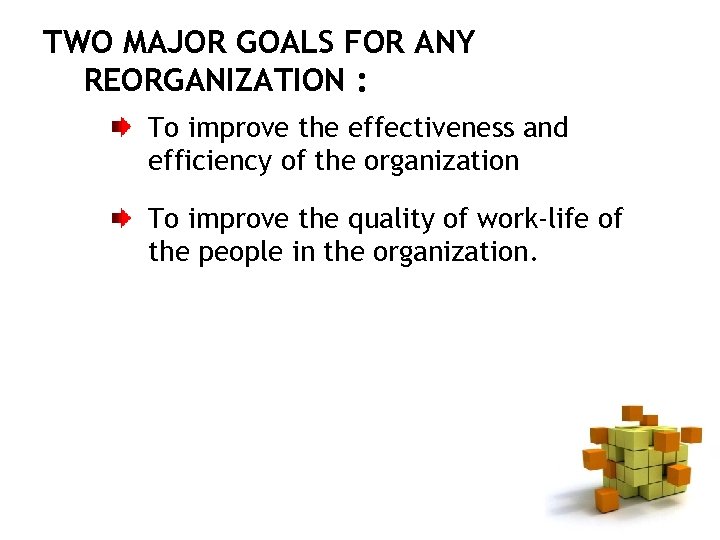 TWO MAJOR GOALS FOR ANY REORGANIZATION :

To improve the effectiveness and efficiency of the organization

To improve the quality of work-life of the people in the organization.